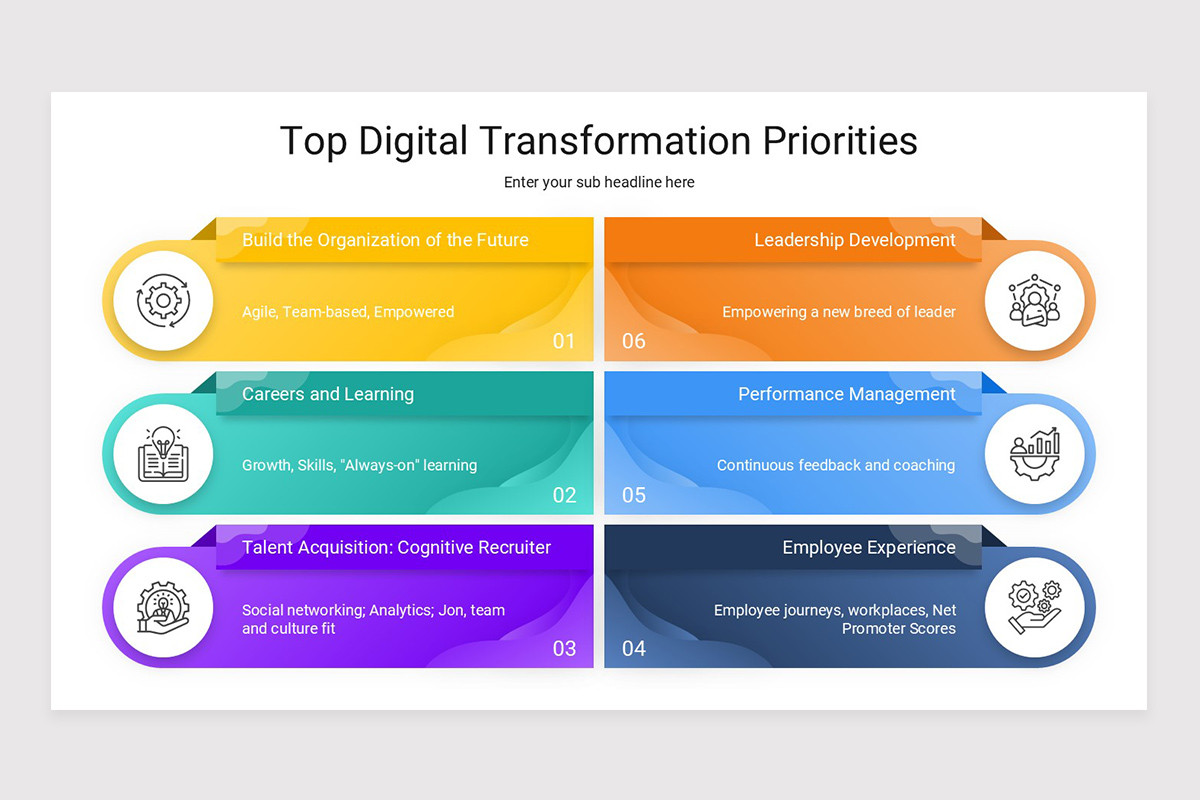 Top Digital Transformation Priorities

Enter your sub headline here

Build the Organization of the Future

Agile, Team-based, Empowered

01

Careers and Learning

Growth, Skills, "Always-on" learning

02

Talent Acquisition: Cognitive Recruiter

Social networking; Analytics; Jon, team and culture fit

03

Leadership Development

Empowering a new breed of leader

06

Performance Management

Continuous feedback and coaching

05

Employee Experience

Employee journeys, workplaces, Net Promoter Scores

04